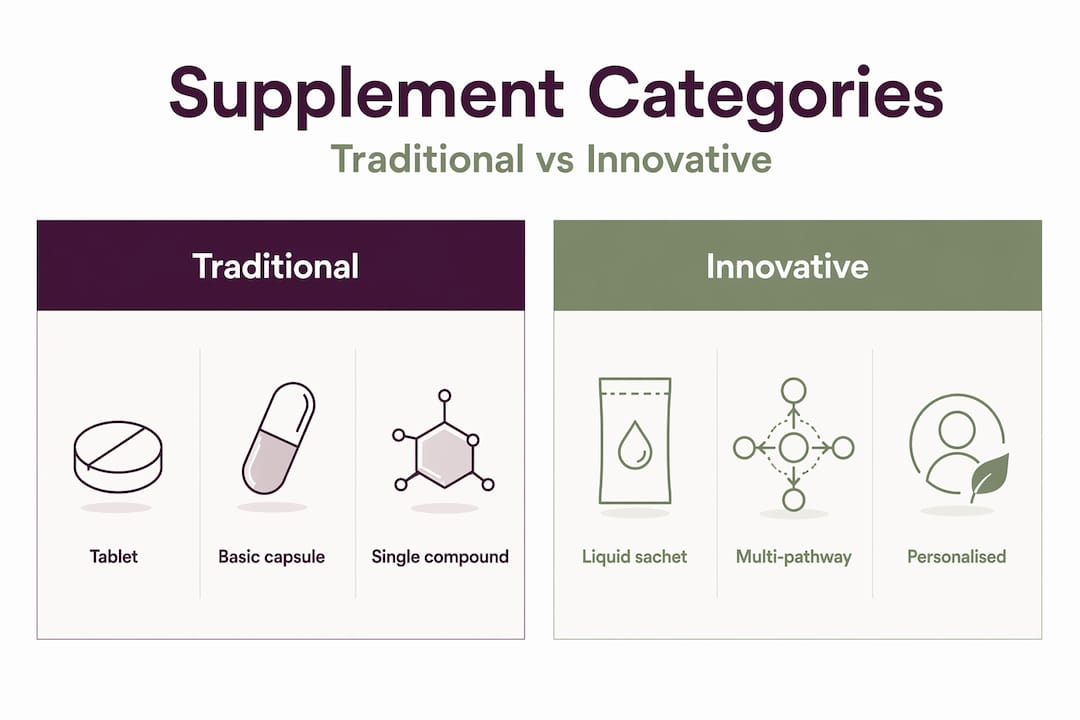 Supplement Categories

Traditional vs Innovative

Traditional

Tablet

Basic capsule

Single compound

Innovative

Liquid sachet

Multi-pathway

Personalised